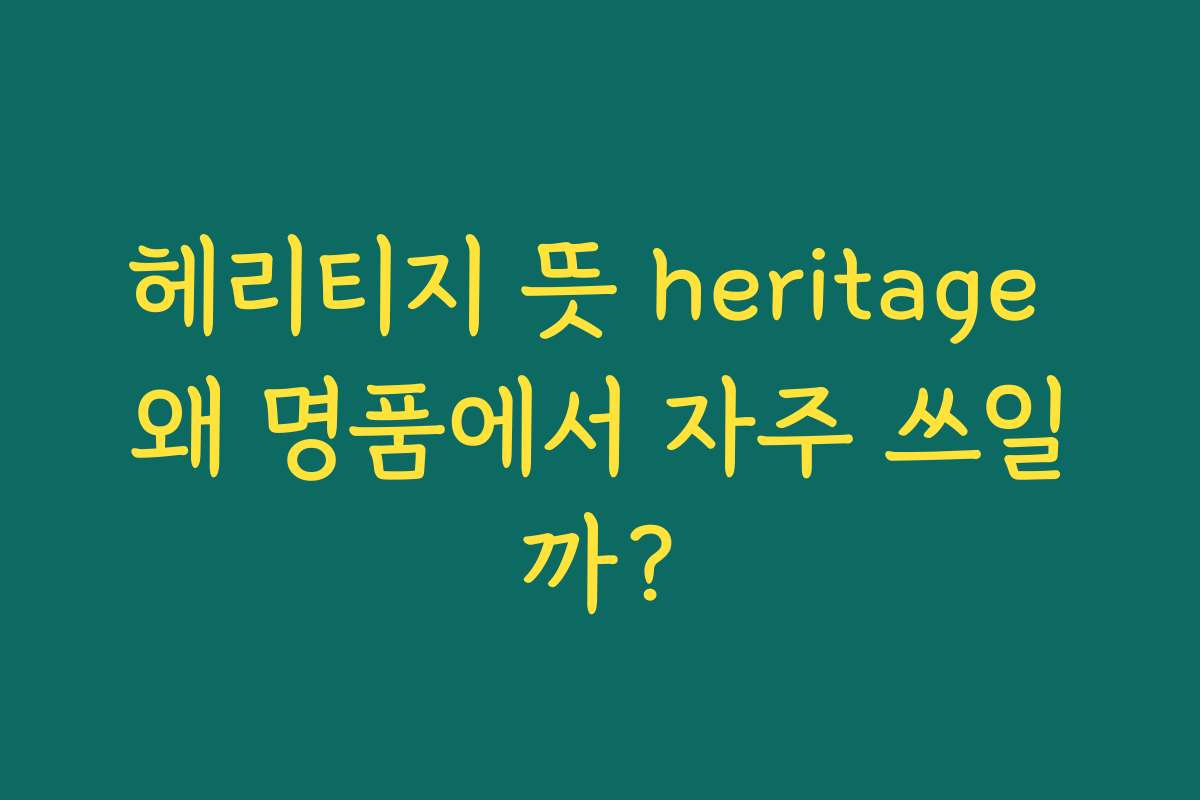 헤리티지 뜻 heritage 왜 명품에서 자주 쓰일까?